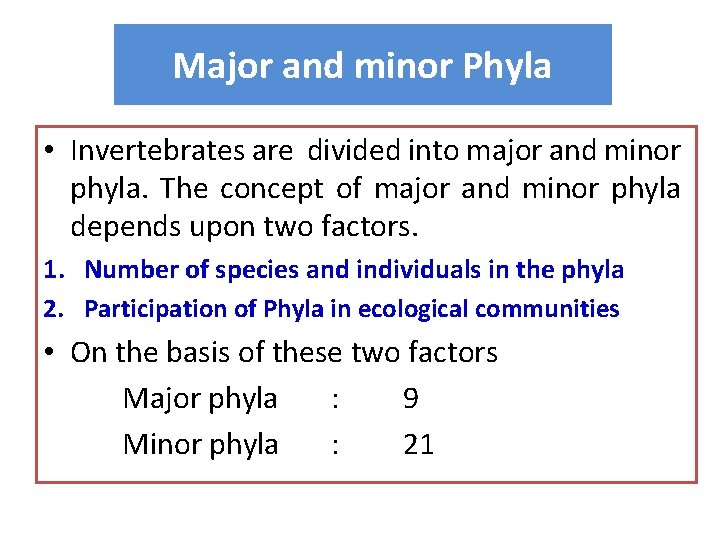 Major and minor Phyla

• Invertebrates are divided into major and minor phyla. The concept of major and minor phyla depends upon two factors.

1. Number of species and individuals in the phyla
2. Participation of Phyla in ecological communities

• On the basis of these two factors

Major phyla : 9

Minor phyla : 21